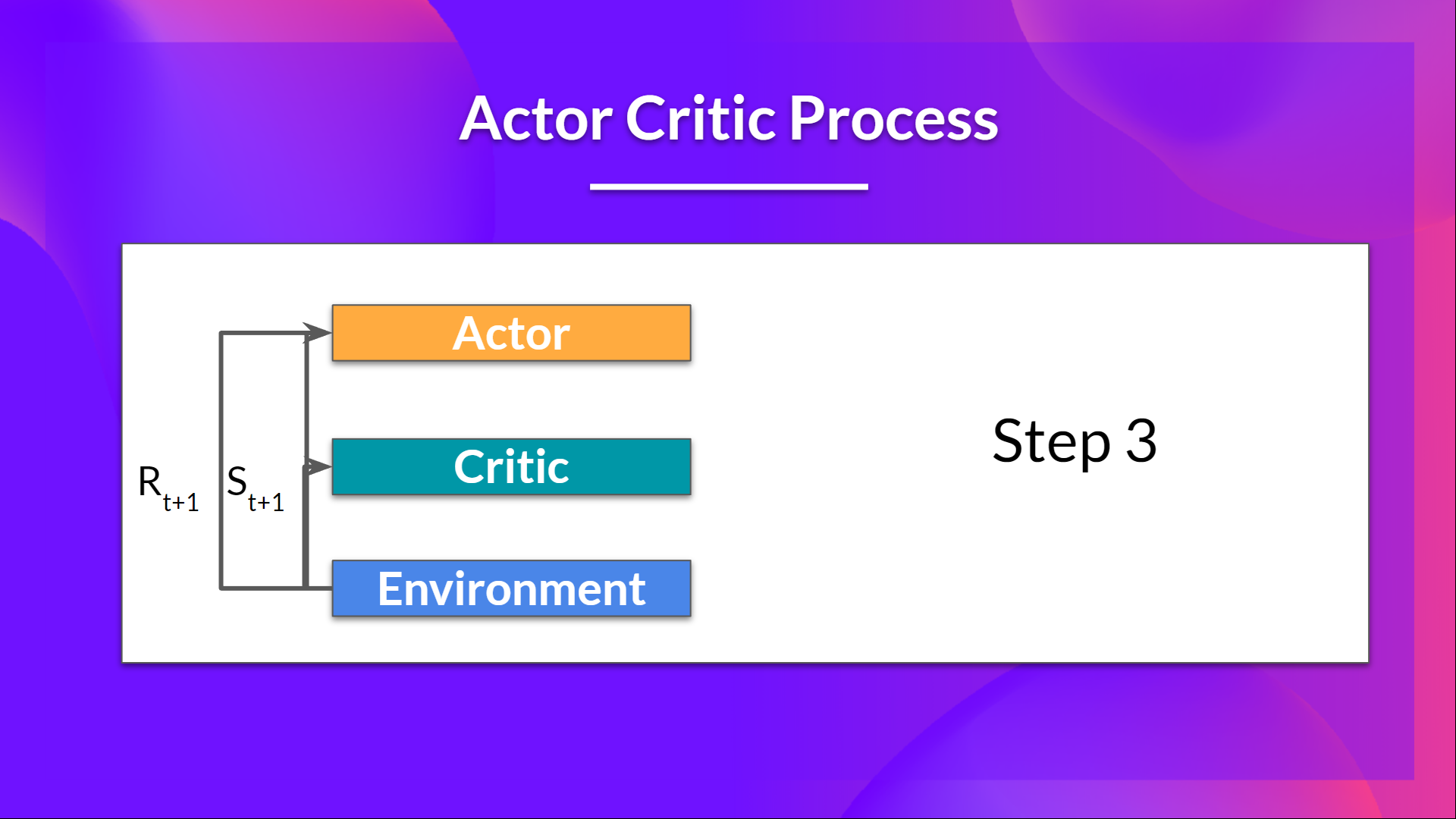 Actor Critic Process

Actor

Critic

Environment

$R_{t+1}$ $S_{t+1}$

Step 3